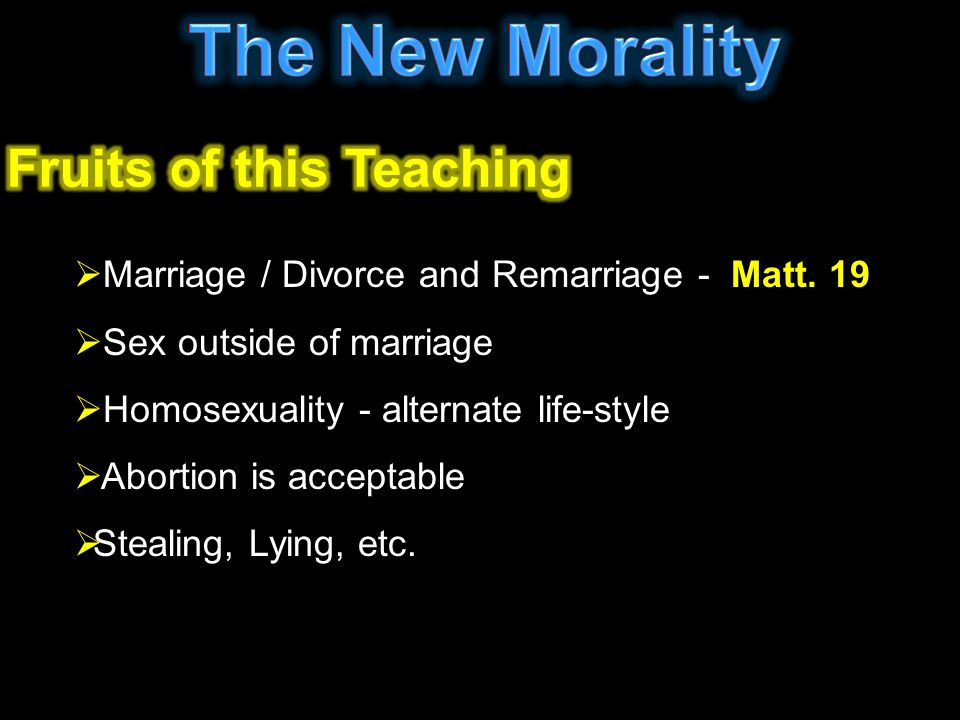 The New Morality

Fruits of this Teaching

➢Marriage / Divorce and Remarriage - Matt. 19

➢Sex outside of marriage

➢Homosexuality - alternate life-style

➢Abortion is acceptable

➢Stealing, Lying, etc.